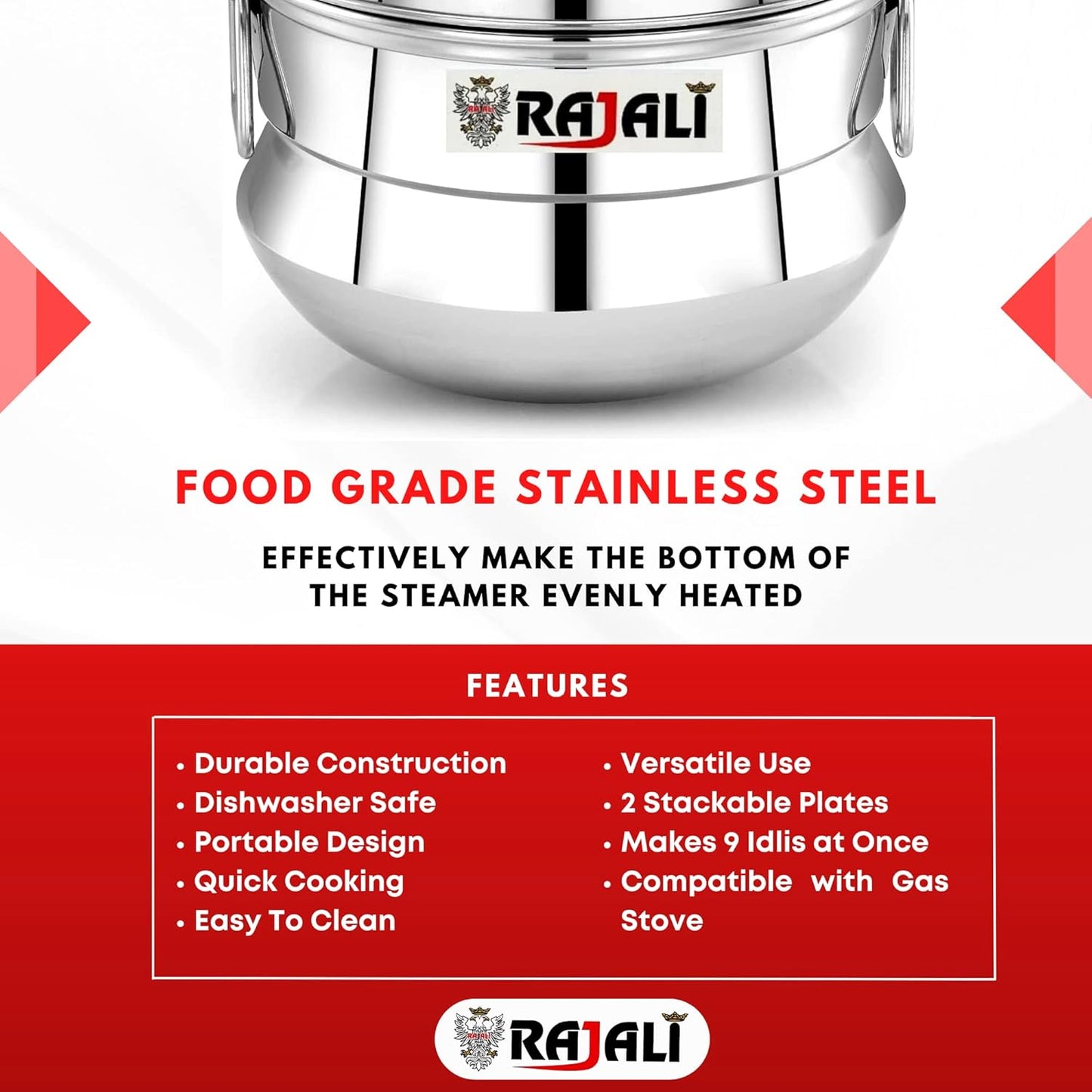 RAJALI

FOOD GRADE STAINLESS STEEL

EFFECTIVELY MAKE THE BOTTOM OF THE STEAMER EVENLY HEATED

FEATURES

• Durable Construction
• Dishwasher Safe
• Portable Design
• Quick Cooking
• Easy To Clean

• Versatile Use
• 2 Stackable Plates
• Makes 9 Idlis at Once
• Compatible with Gas Stove

RAJALI